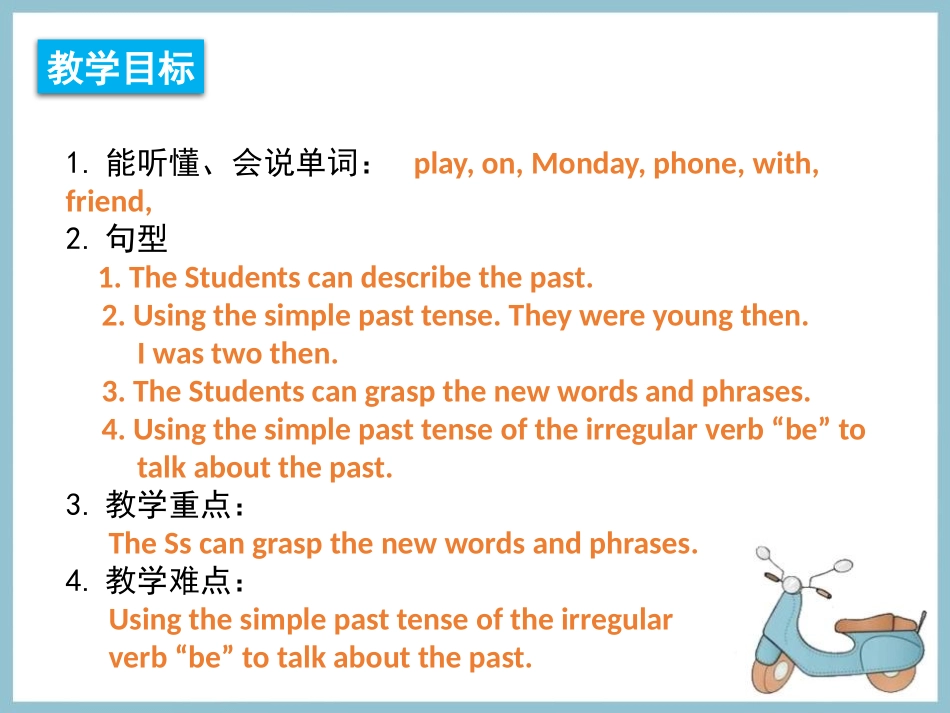 教学目标

1. 能听懂、会说单词： play, on, Monday, phone, with, friend,

2. 句型

1. The Students can describe the past.

2. Using the simple past tense. They were young then. I was two then.

3. The Students can grasp the new words and phrases.

4. Using the simple past tense of the irregular verb “be” to talk about the past.

3. 教学重点：

The Ss can grasp the new words and phrases.

4. 教学难点：

Using the simple past tense of the irregular verb “be” to talk about the past.